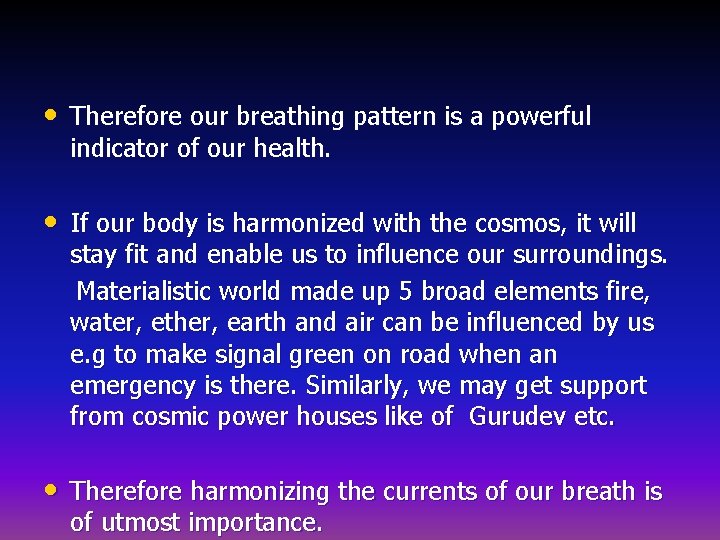 • Therefore our breathing pattern is a powerful indicator of our health.

• If our body is harmonized with the cosmos, it will stay fit and enable us to influence our surroundings.
Materialistic world made up 5 broad elements fire, water, ether, earth and air can be influenced by us e.g to make signal green on road when an emergency is there. Similarly, we may get support from cosmic power houses like of Gurudev etc.

• Therefore harmonizing the currents of our breath is of utmost importance.